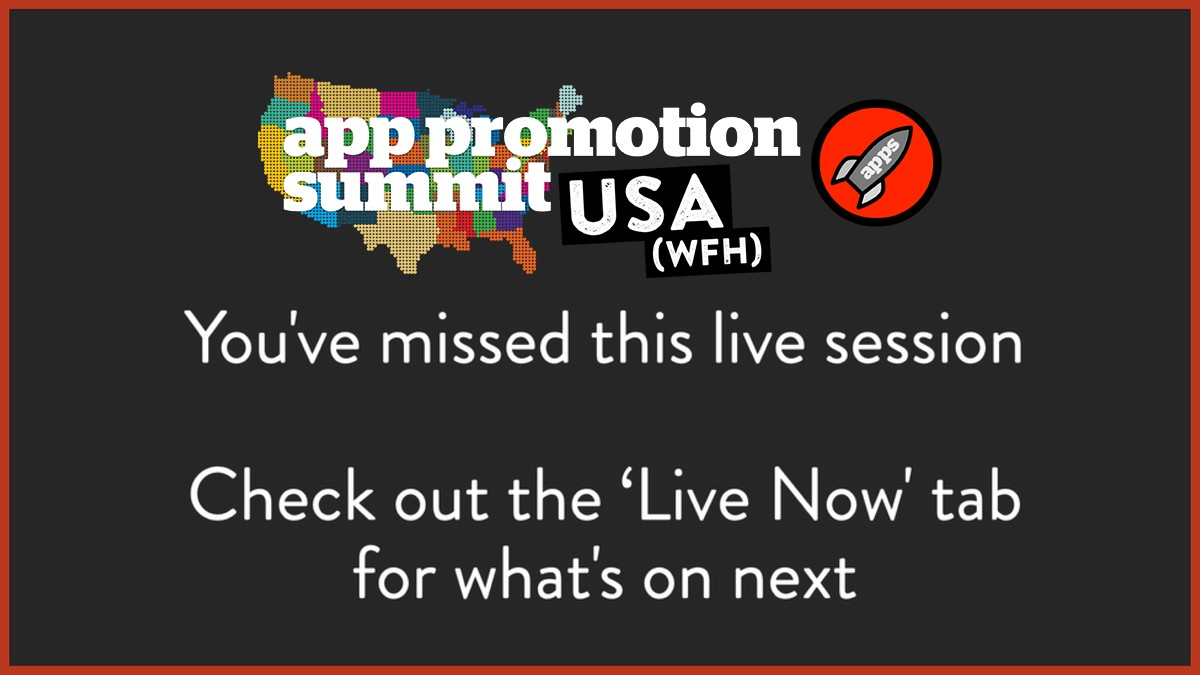 app promotion summit USA (WFH)

apps

You've missed this live session

Check out the 'Live Now' tab for what's on next